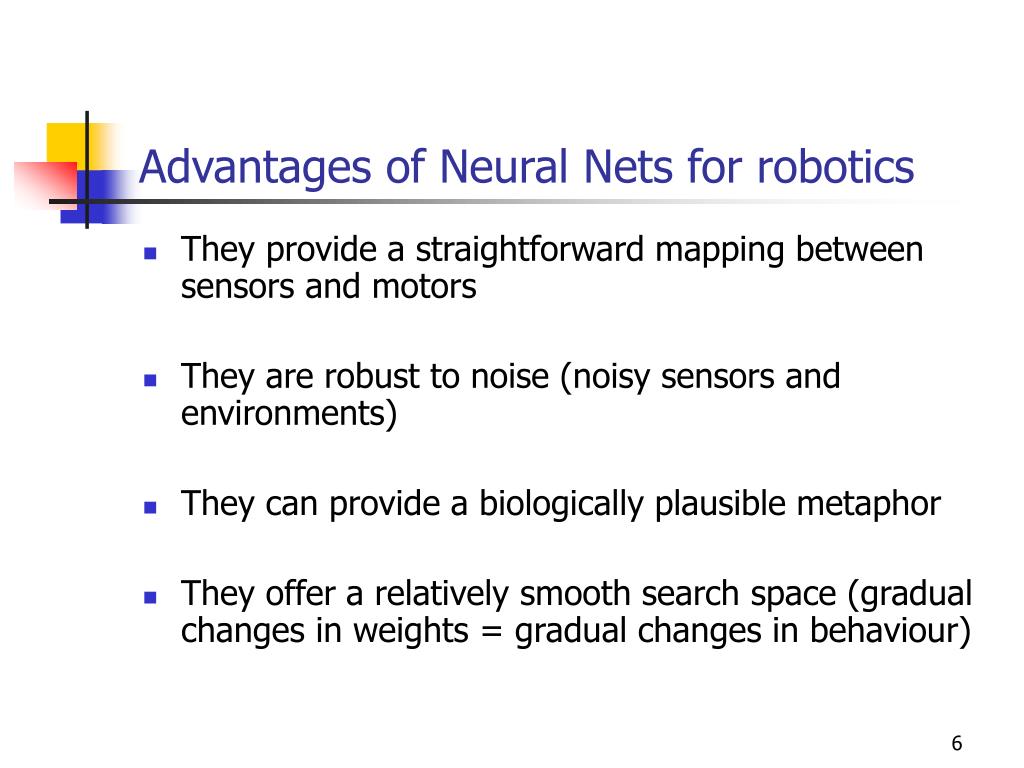 Advantages of Neural Nets for robotics

- They provide a straightforward mapping between sensors and motors

- They are robust to noise (noisy sensors and environments)

- They can provide a biologically plausible metaphor

- They offer a relatively smooth search space (gradual changes in weights = gradual changes in behaviour)

6